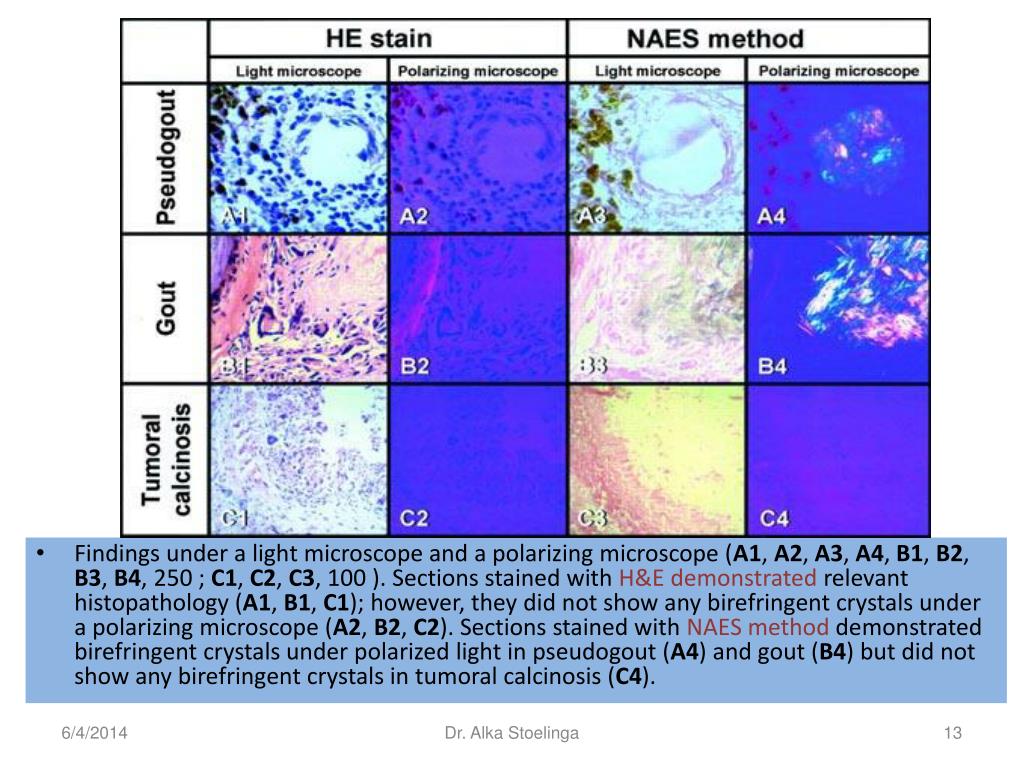 | | HE stain | | NAES method | |
|---|---|---|---|---|
| | Light microscope | Polarizing microscope | Light microscope | Polarizing microscope |
| Pseudogout | A1 | A2 | A3 | A4 |
| Gout | B1 | B2 | B3 | B4 |
| Tumoral calcinosis | C1 | C2 | C3 | C4 |

• Findings under a light microscope and a polarizing microscope (A1, A2, A3, A4, B1, B2, B3, B4, 250 ; C1, C2, C3, 100 ). Sections stained with H&E demonstrated relevant histopathology (A1, B1, C1); however, they did not show any birefringent crystals under a polarizing microscope (A2, B2, C2). Sections stained with NAES method demonstrated birefringent crystals under polarized light in pseudogout (A4) and gout (B4) but did not show any birefringent crystals in tumoral calcinosis (C4).

6/4/2014

Dr. Alka Stoelinga

13